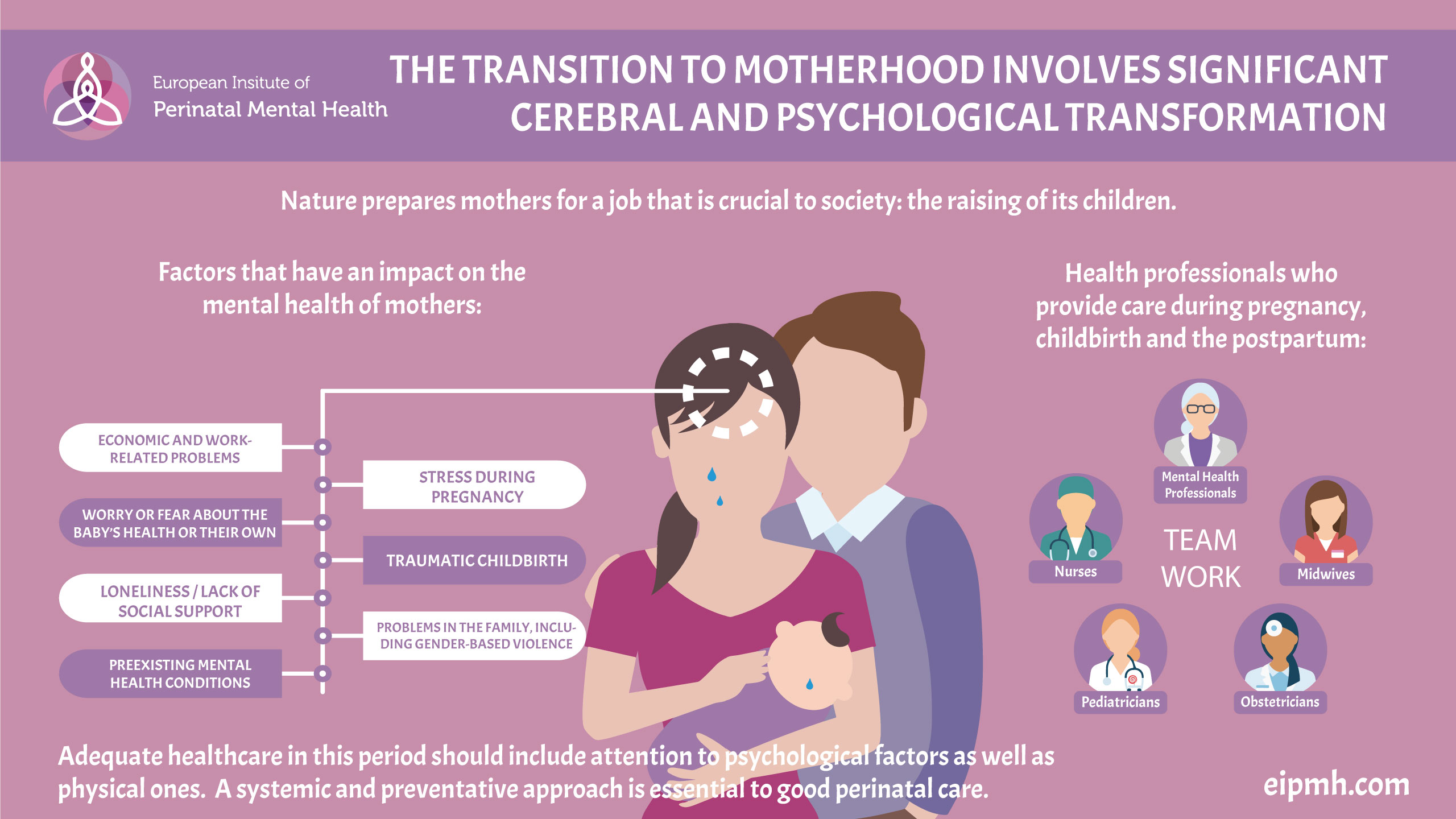 European Insitute of
Perinatal Mental Health

THE TRANSITION TO MOTHERHOOD INVOLVES SIGNIFICANT CEREBRAL AND PSYCHOLOGICAL TRANSFORMATION

Nature prepares mothers for a job that is crucial to society: the raising of its children.

Factors that have an impact on the mental health of mothers:

ECONOMIC AND WORK-RELATED PROBLEMS

STRESS DURING PREGNANCY

WORRY OR FEAR ABOUT THE BABY'S HEALTH OR THEIR OWN

TRAUMATIC CHILDBIRTH

LONELINESS / LACK OF SOCIAL SUPPORT

PROBLEMS IN THE FAMILY, INCLUDING GENDER-BASED VIOLENCE

PREEXISTING MENTAL HEALTH CONDITIONS

Health professionals who provide care during pregnancy, childbirth and the postpartum:

Mental Health Professionals

Nurses

TEAM WORK

Midwives

Pediatricians

Obstetricians

Adequate healthcare in this period should include attention to psychological factors as well as physical ones. A systemic and preventative approach is essential to good perinatal care.

eipmh.com